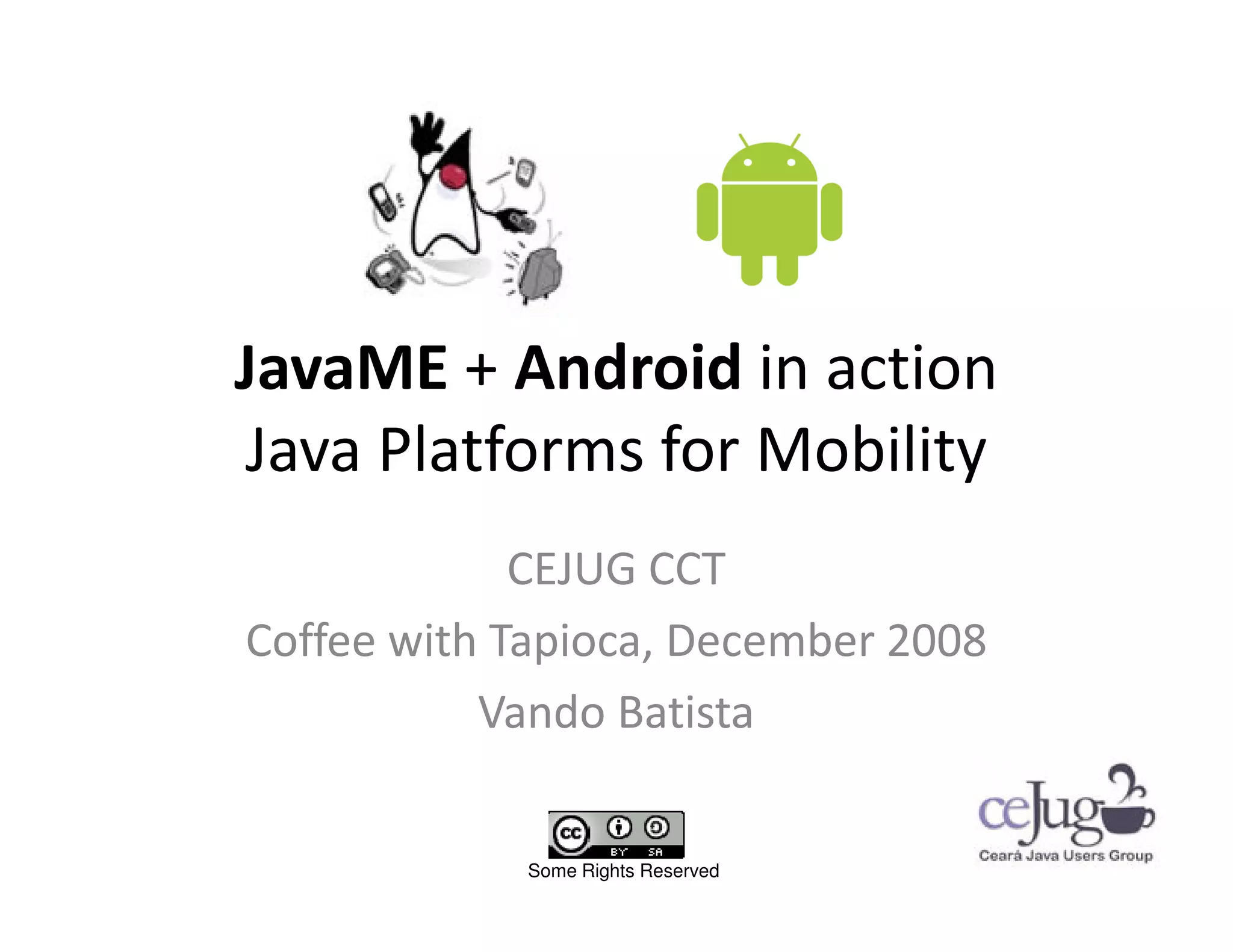 JavaME + Android in action
Java Platforms for Mobility

CEJUG CCT

Coffee with Tapioca, December 2008

Vando Batista

cc BY SA
Some Rights Reserved

cejug
Ceará Java Users Group